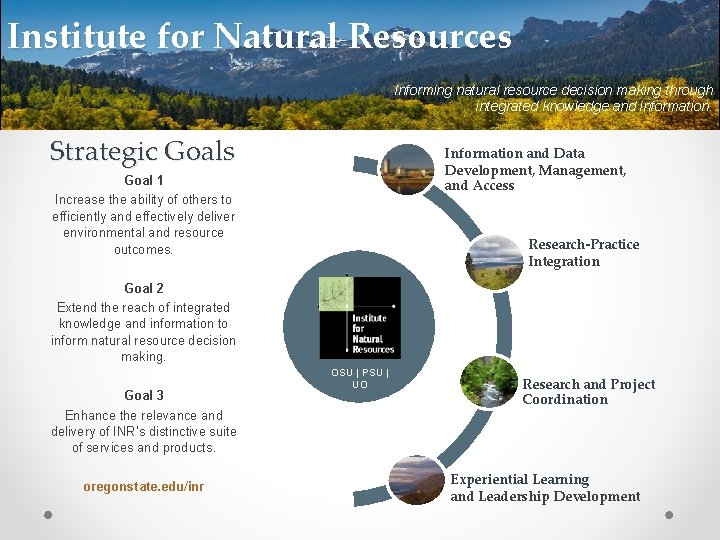 Institute for Natural Resources

Informing natural resource decision making through integrated knowledge and information.

Strategic Goals

Goal 1
Increase the ability of others to efficiently and effectively deliver environmental and resource outcomes.

Goal 2
Extend the reach of integrated knowledge and information to inform natural resource decision making.

Goal 3
Enhance the relevance and delivery of INR's distinctive suite of services and products.

oregonstate.edu/inr

Institute for Natural Resources

OSU | PSU | UO

Information and Data Development, Management, and Access

Research-Practice Integration

Research and Project Coordination

Experiential Learning and Leadership Development